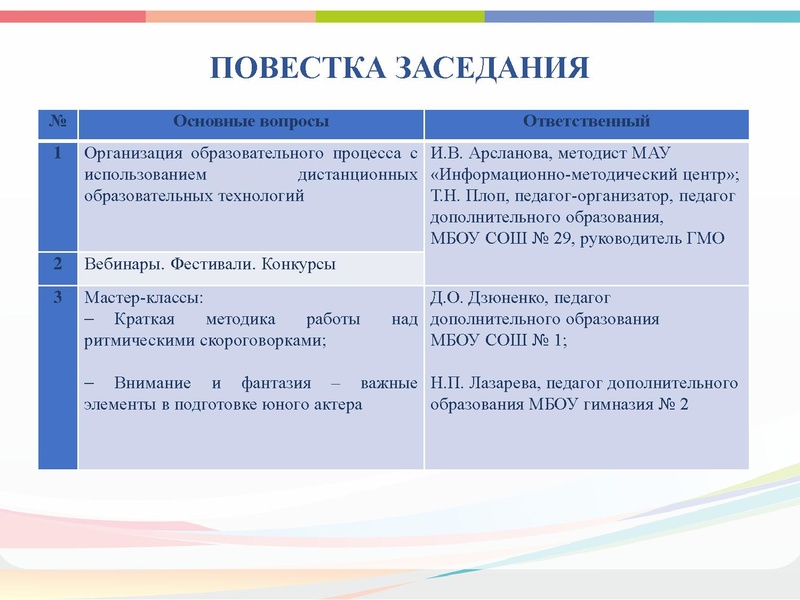 ПОВЕСТКА ЗАСЕДАНИЯ

| № | Основные вопросы | Ответственный |
|---|---|---|
| 1 | Организация образовательного процесса с использованием дистанционных образовательных технологий | И.В. Арсланова, методист МАУ «Информационно-методический центр»; Т.Н. Плоп, педагог-организатор, педагог дополнительного образования, МБОУ СОШ № 29, руководитель ГМО |
| 2 | Вебинары. Фестивали. Конкурсы | |
| 3 | Мастер-классы: – Краткая методика работы над ритмическими скороговорками; – Внимание и фантазия – важные элементы в подготовке юного актера | Д.О. Дзюненко, педагог дополнительного образования МБОУ СОШ № 1; Н.П. Лазарева, педагог дополнительного образования МБОУ гимназия № 2 |